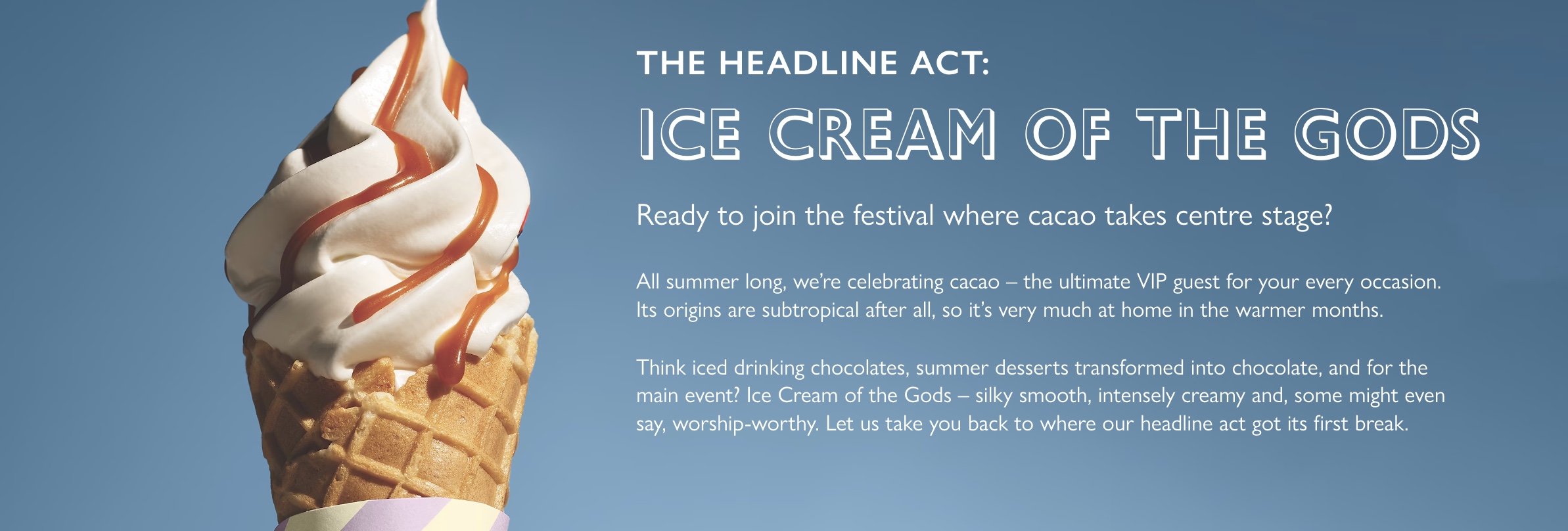 THE HEADLINE ACT:

ICE CREAM OF THE GODS

Ready to join the festival where cacao takes centre stage?

All summer long, we're celebrating cacao – the ultimate VIP guest for your every occasion. Its origins are subtropical after all, so it's very much at home in the warmer months.

Think iced drinking chocolates, summer desserts transformed into chocolate, and for the main event? Ice Cream of the Gods – silky smooth, intensely creamy and, some might even say, worship-worthy. Let us take you back to where our headline act got its first break.